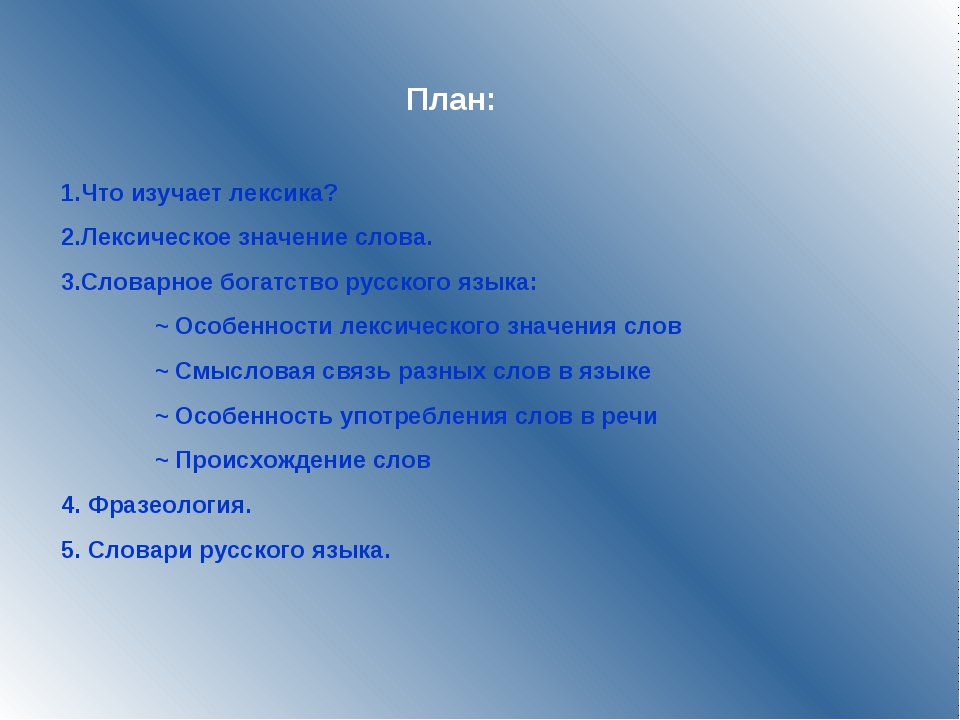 План:

1.Что изучает лексика?

2.Лексическое значение слова.

3.Словарное богатство русского языка:

~ Особенности лексического значения слов

~ Смысловая связь разных слов в языке

~ Особенность употребления слов в речи

~ Происхождение слов

4. Фразеология.

5. Словари русского языка.